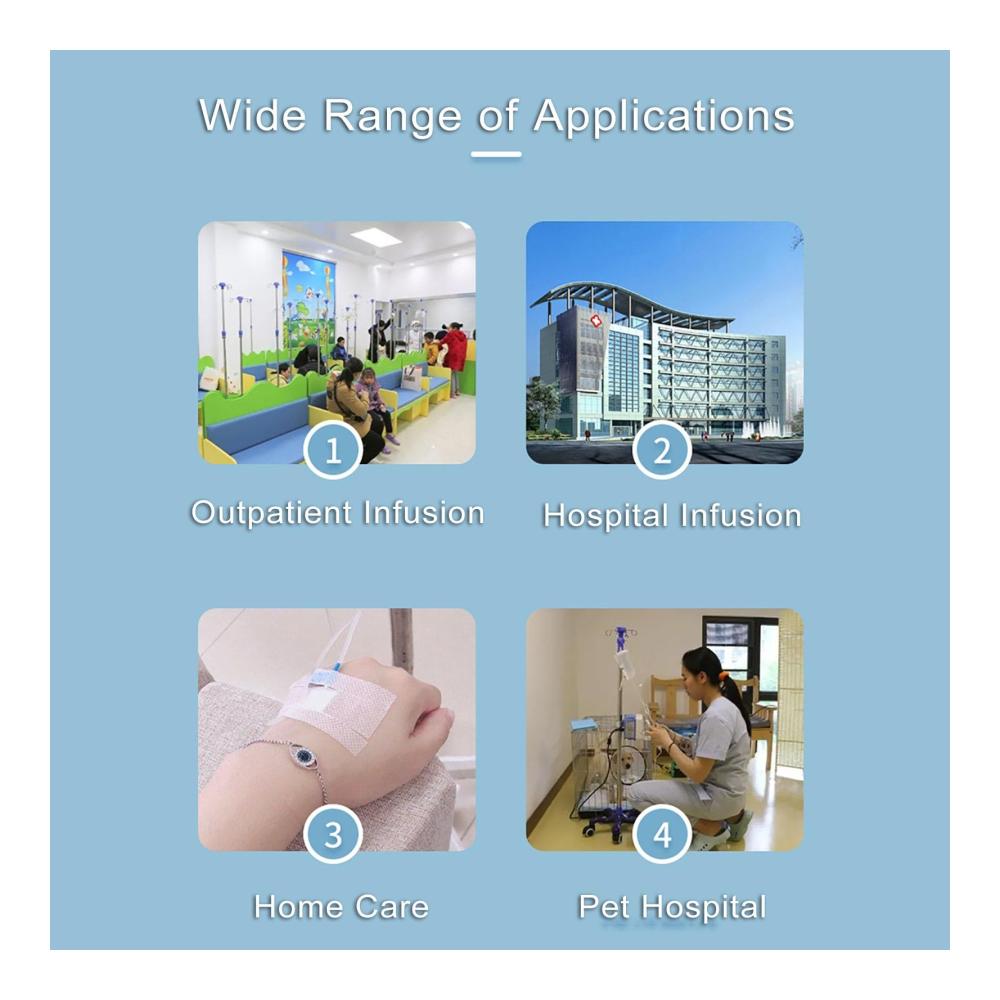 Wide Range of Applications

1
Outpatient Infusion

2
Hospital Infusion

3
Home Care

4
Pet Hospital